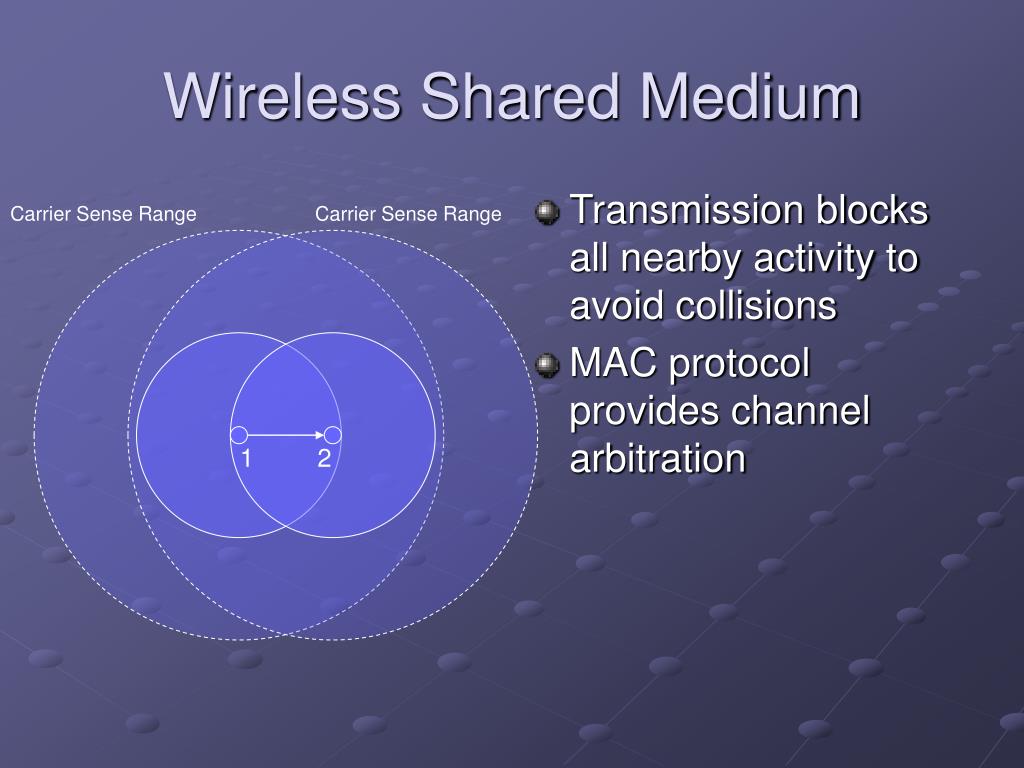 Wireless Shared Medium

Carrier Sense Range

Carrier Sense Range

1

2

Transmission blocks all nearby activity to avoid collisions

MAC protocol provides channel arbitration